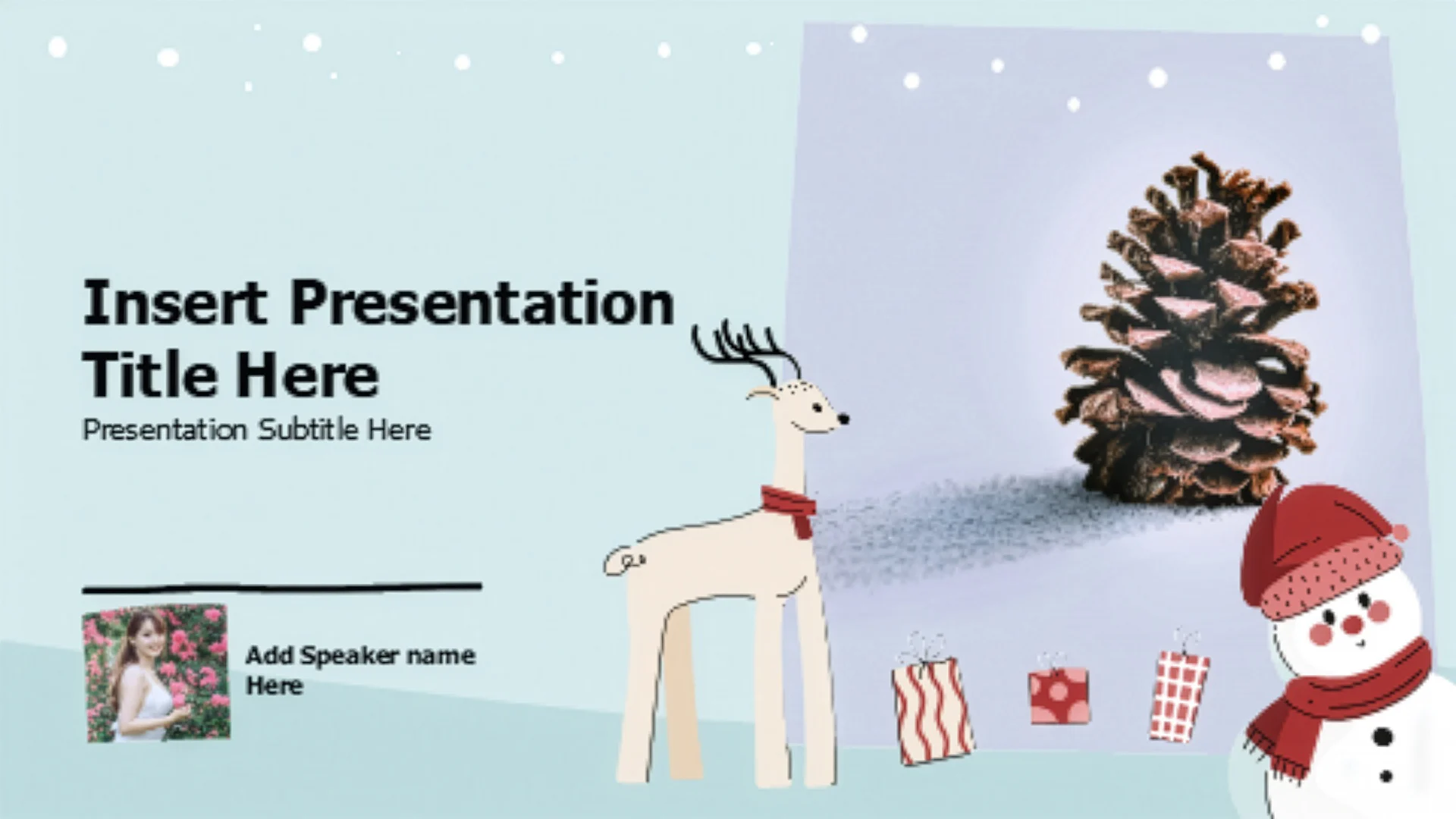 Insert Presentation Title Here
Presentation Subtitle Here

Add Speaker name Here